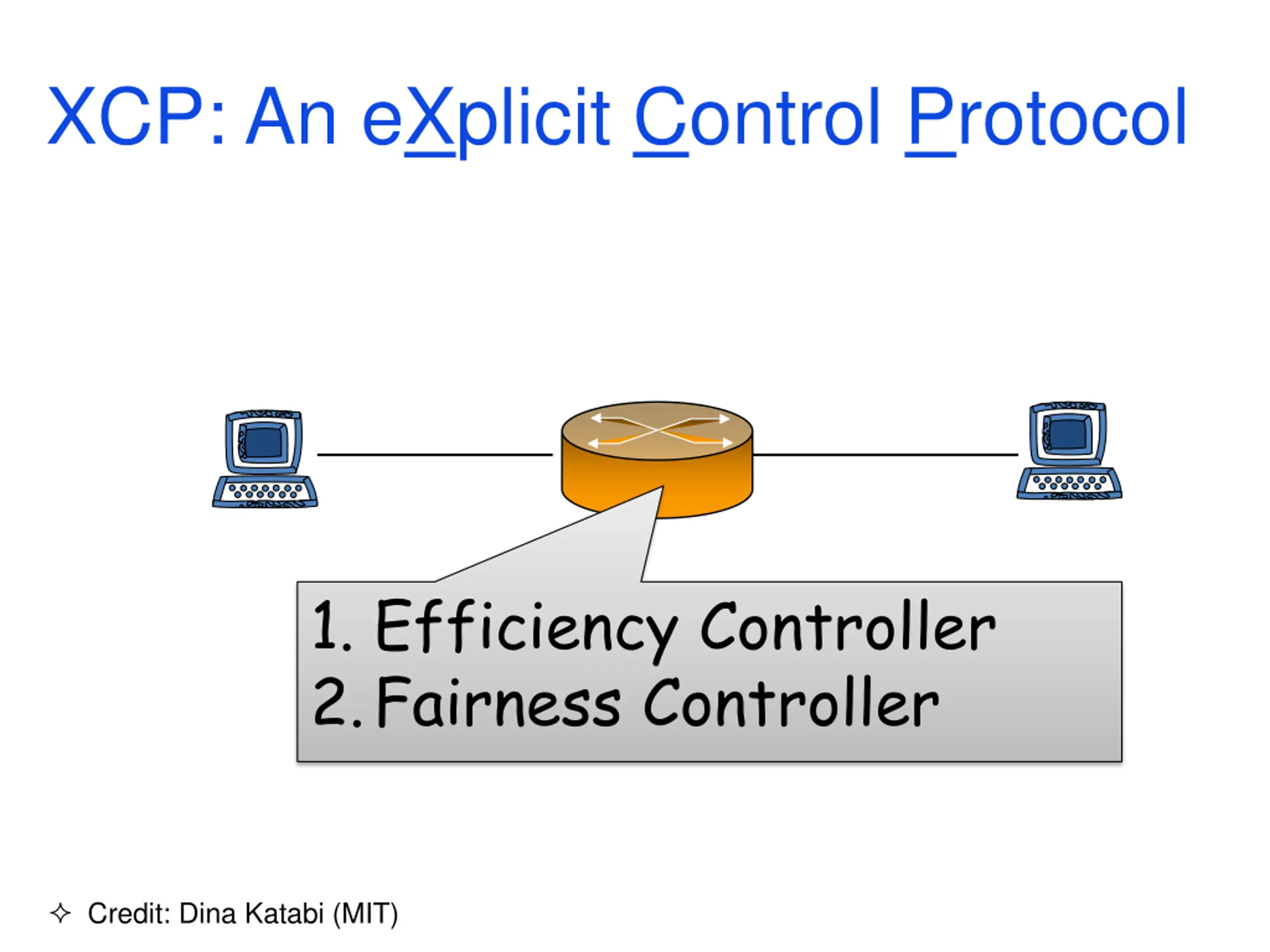 XCP: An eXplicit Control Protocol

1. Efficiency Controller
2. Fairness Controller

✧ Credit: Dina Katabi (MIT)